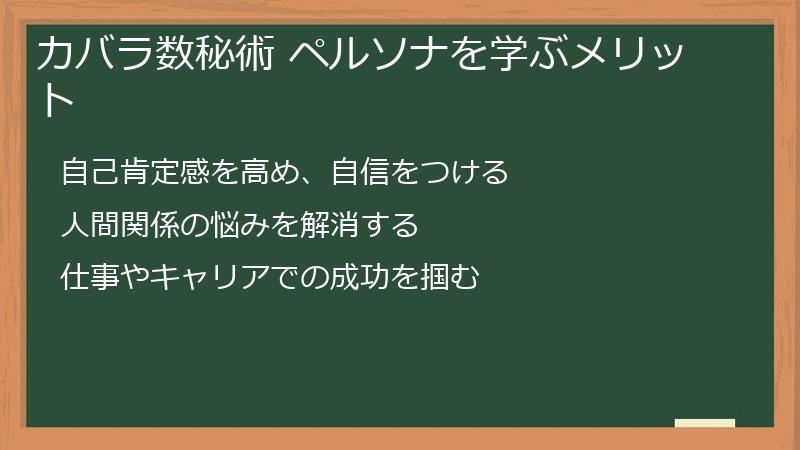 カバラ数秘術 ペルソナを学ぶメリット

自己肯定感を高め、自信をつける

人間関係の悩みを解消する

仕事やキャリアでの成功を掴む